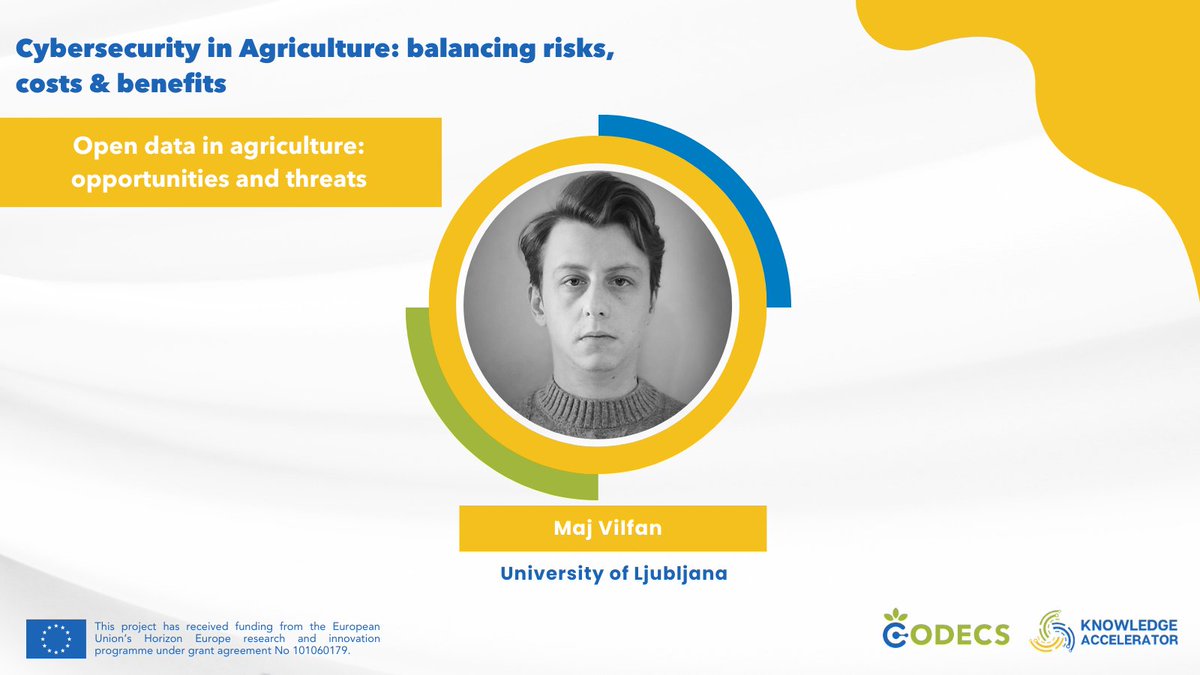 Cybersecurity in Agriculture: balancing risks, costs & benefits

Open data in agriculture: opportunities and threats

Maj Vilfan

University of Ljubljana

This project has received funding from the European Union's Horizon Europe research and innovation programme under grant agreement No 101060179.

CODECS

KNOWLEDGE ACCELERATOR